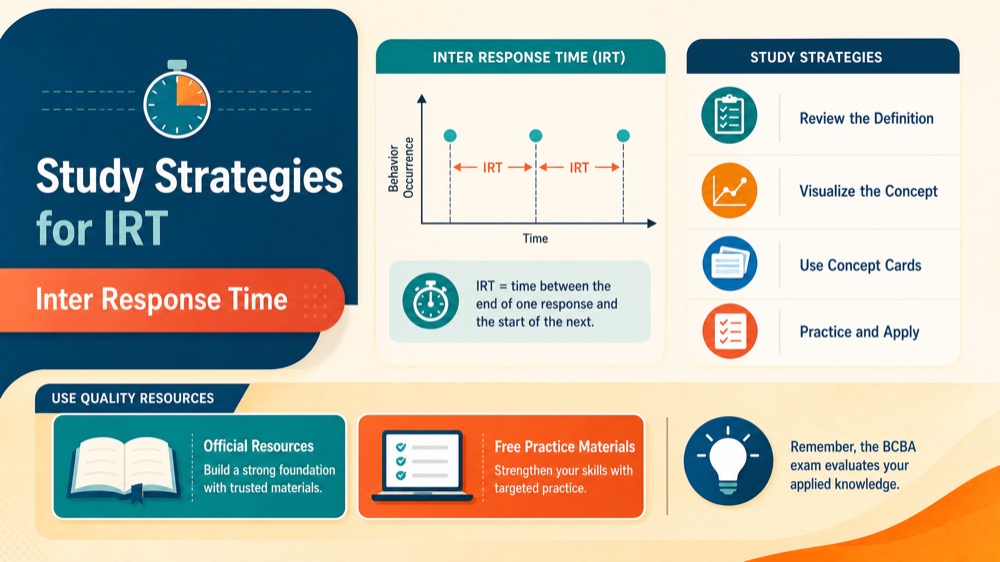 Study Strategies for IRT

Inter Response Time

INTER RESPONSE TIME (IRT)

Behavior Occurrence

IRT

IRT

Time

IRT = time between the end of one response and the start of the next.

STUDY STRATEGIES

Review the Definition

Visualize the Concept

Use Concept Cards

Practice and Apply

USE QUALITY RESOURCES

Official Resources
Build a strong foundation with trusted materials.

Free Practice Materials
Strengthen your skills with targeted practice.

Remember, the BCBA exam evaluates your applied knowledge.